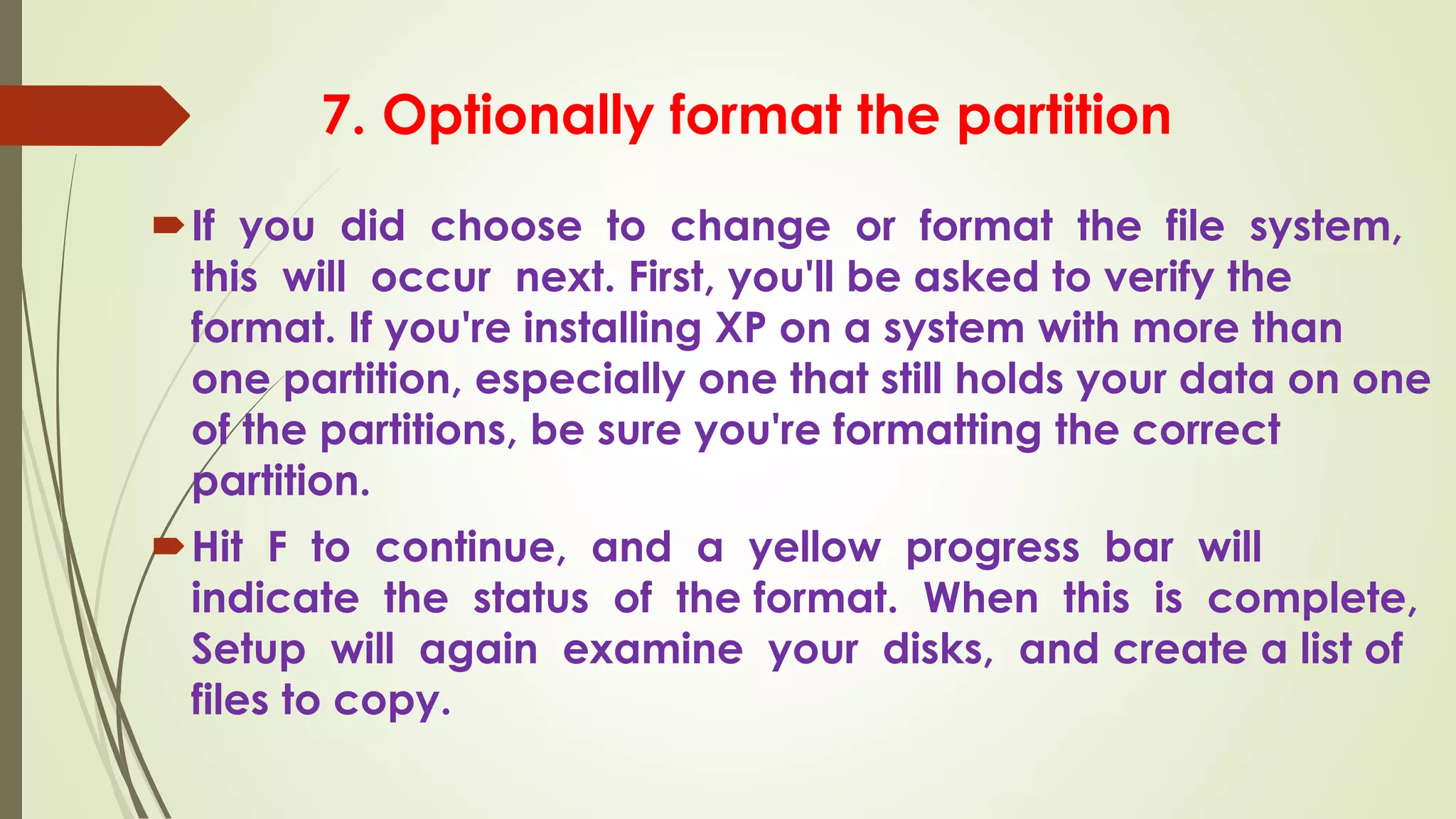 7. Optionally format the partition

If you did choose to change or format the file system, this will occur next. First, you'll be asked to verify the format. If you're installing XP on a system with more than one partition, especially one that still holds your data on one of the partitions, be sure you're formatting the correct partition.

Hit F to continue, and a yellow progress bar will indicate the status of the format. When this is complete, Setup will again examine your disks, and create a list of files to copy.